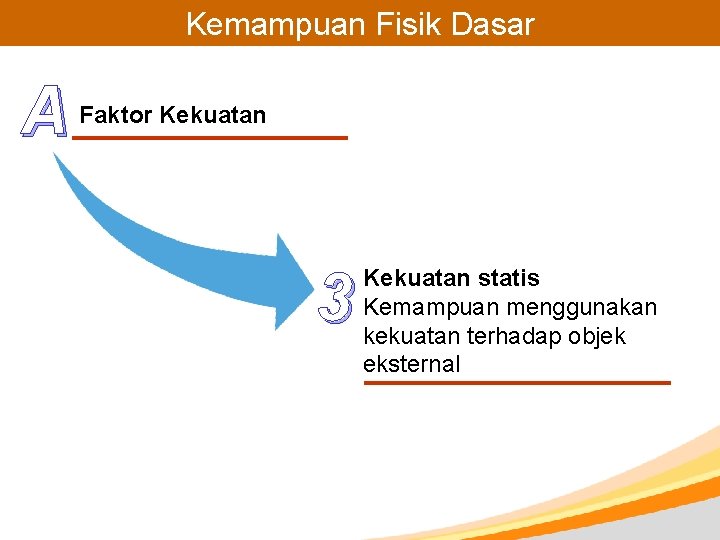 Kemampuan Fisik Dasar

A Faktor Kekuatan

3 Kekuatan statis
Kemampuan menggunakan kekuatan terhadap objek eksternal